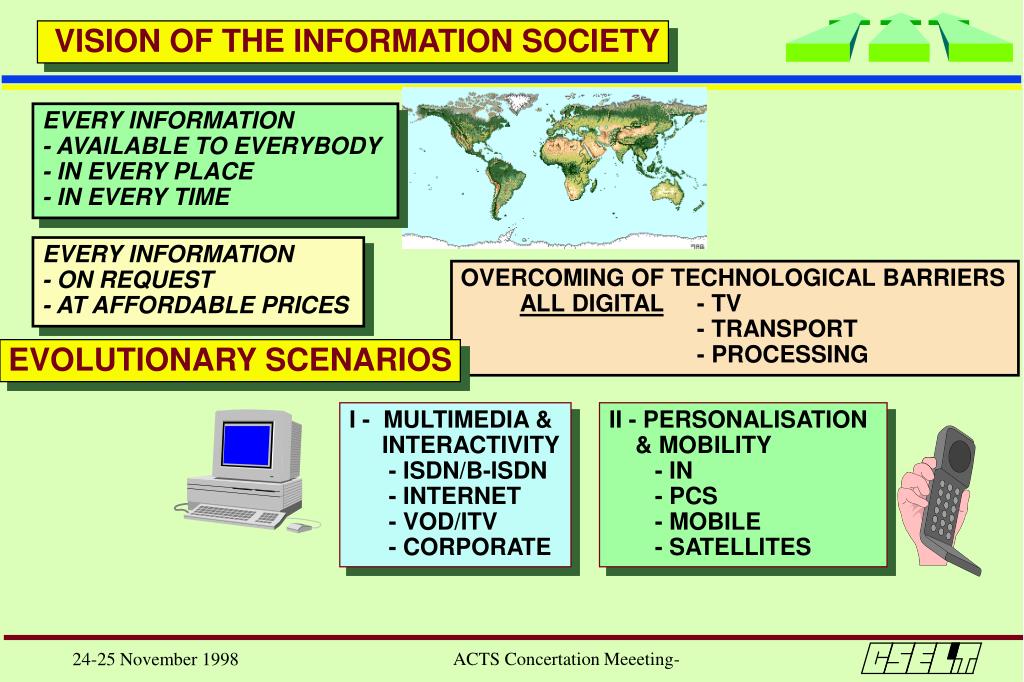 VISION OF THE INFORMATION SOCIETY

EVERY INFORMATION
- AVAILABLE TO EVERYBODY
- IN EVERY PLACE
- IN EVERY TIME

EVERY INFORMATION
- ON REQUEST
- AT AFFORDABLE PRICES

OVERCOMING OF TECHNOLOGICAL BARRIERS
ALL DIGITAL - TV
- TRANSPORT
- PROCESSING

EVOLUTIONARY SCENARIOS

I - MULTIMEDIA & INTERACTIVITY
- ISDN/B-ISDN
- INTERNET
- VOD/ITV
- CORPORATE

II - PERSONALISATION & MOBILITY
- IN
- PCS
- MOBILE
- SATELLITES

24-25 November 1998

ACTS Concertation Meeeting-

CSELT